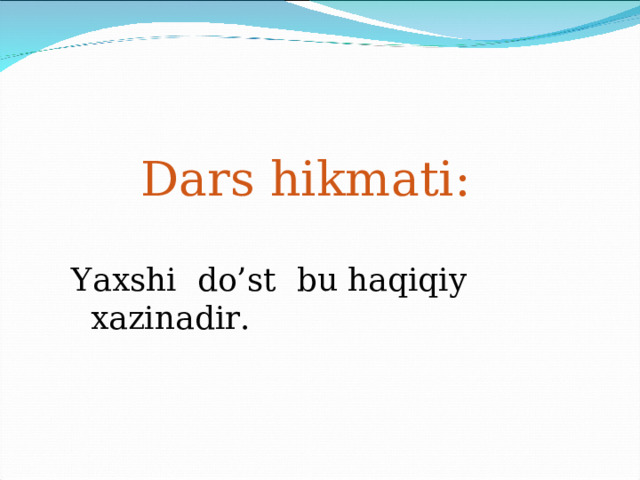 Dars hikmati:

Yaxshi do’st bu haqiqiy xazinadir.